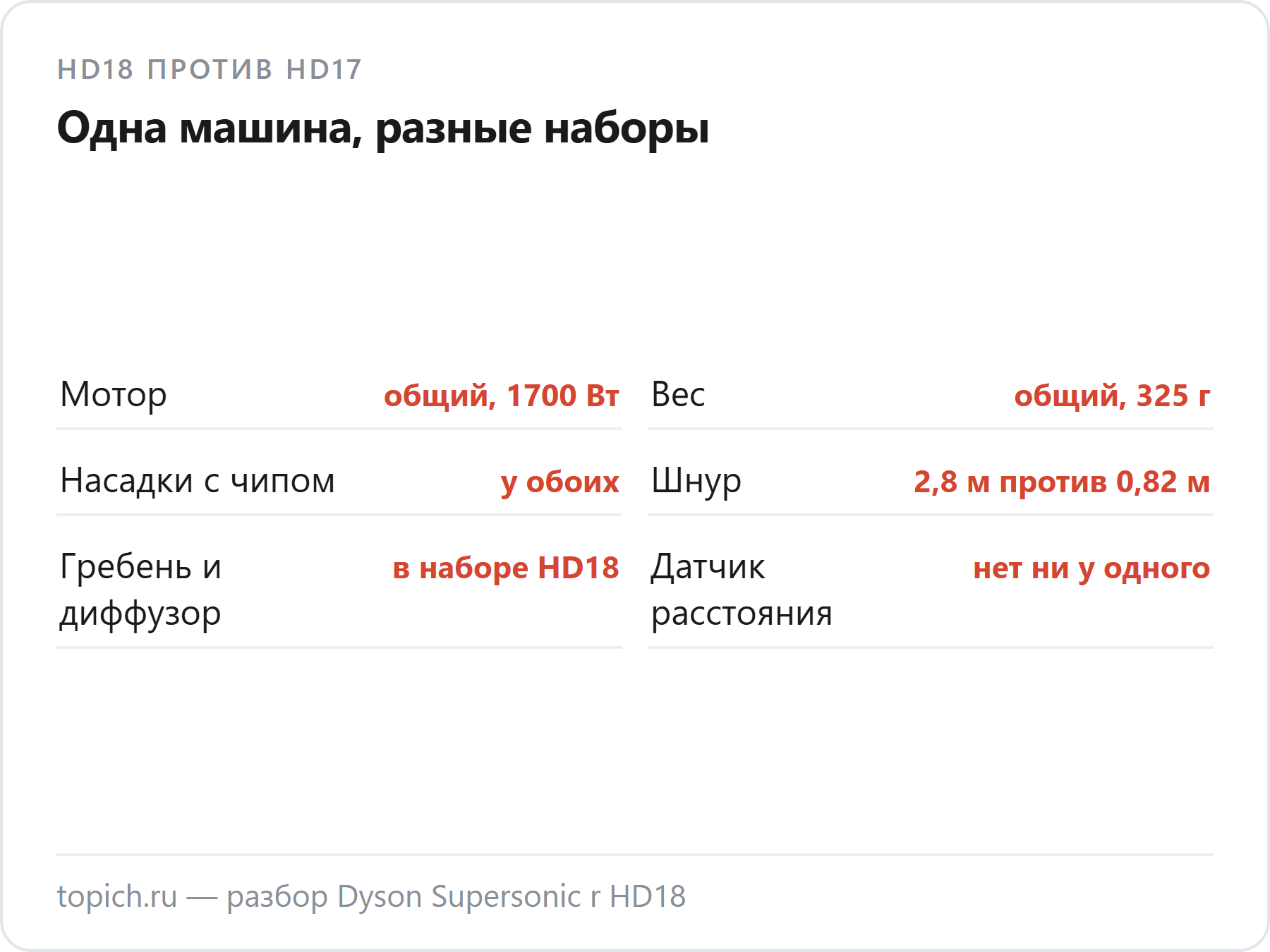 HD18 ПРОТИВ HD17

Одна машина, разные наборы

Мотор
общий, 1700 Вт

Насадки с чипом
у обоих

Гребень и диффузор
в наборе HD18

Вес
общий, 325 г

Шнур
2,8 м против 0,82 м

Датчик расстояния
нет ни у одного

topich.ru — разбор Dyson Supersonic r HD18